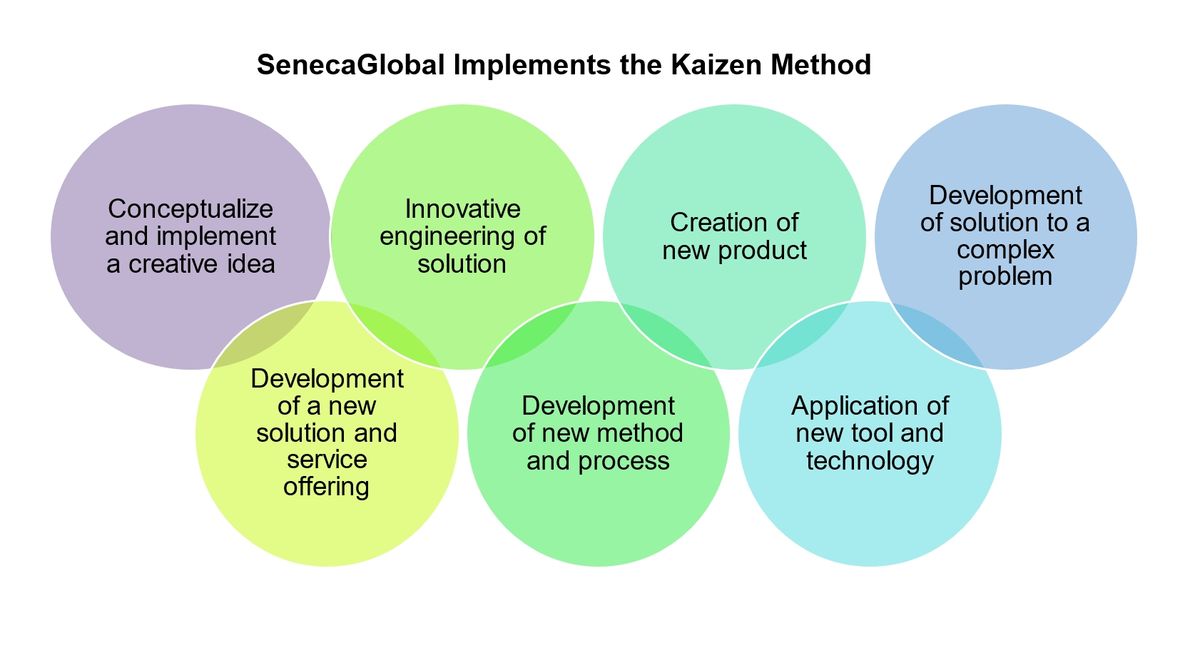 SenecaGlobal Implements the Kaizen Method

Conceptualize and implement a creative idea

Innovative engineering of solution

Creation of new product

Development of solution to a complex problem

Development of a new solution and service offering

Development of new method and process

Application of new tool and technology